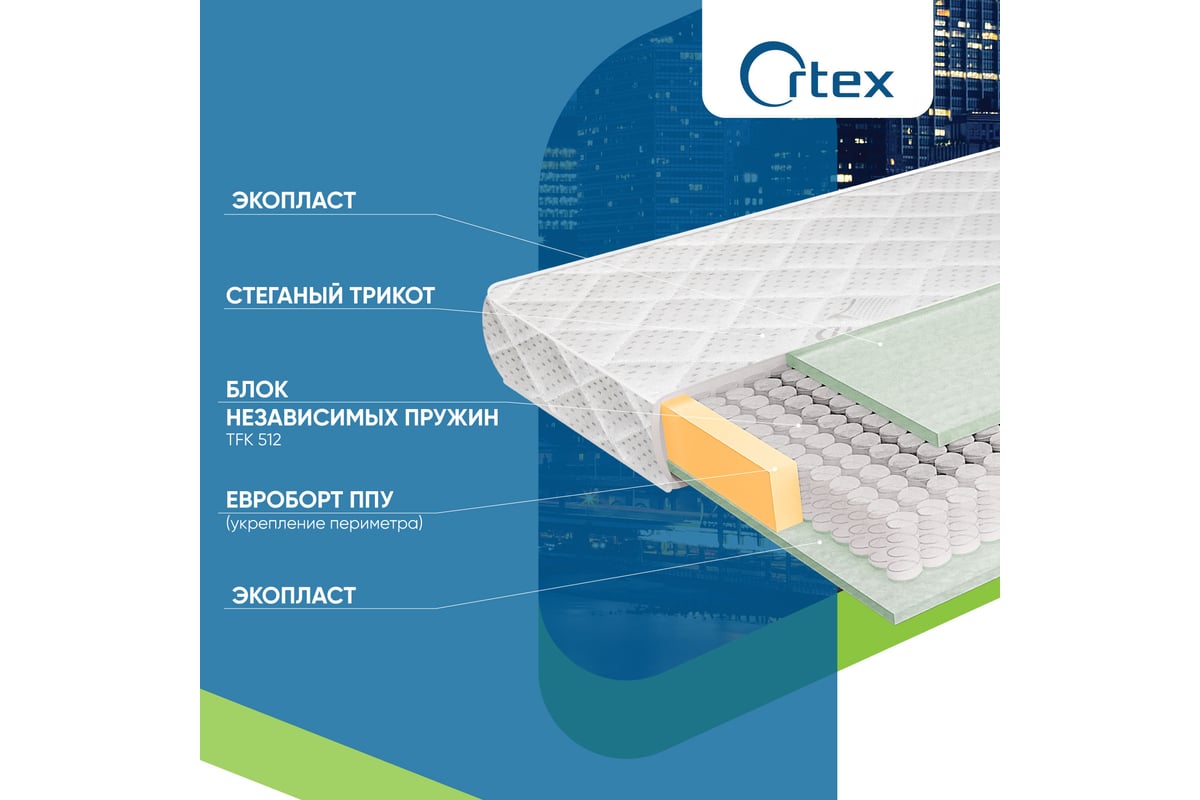 Ortex

ЭКОПЛАСТ

СТЕГАНЫЙ ТРИКОТ

БЛОК
НЕЗАВИСИМЫХ ПРУЖИН
TFK 512

ЕВРОБОРТ ППУ
(укрепление периметра)

ЭКОПЛАСТ